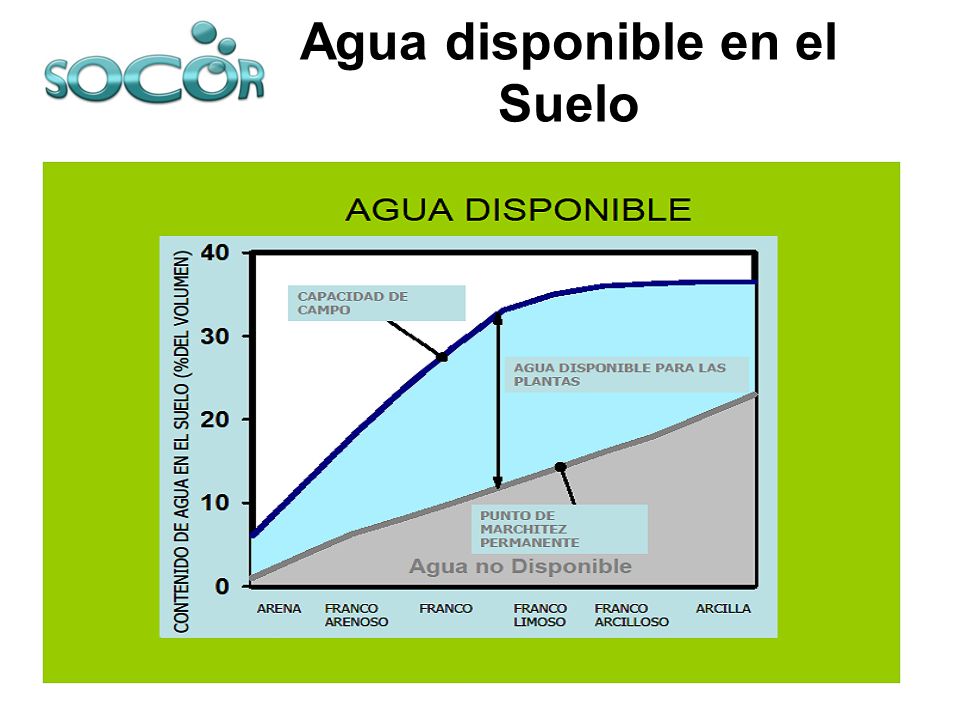 SOCOR

Agua disponible en el Suelo

AGUA DISPONIBLE

CONTENIDO DE AGUA EN EL SUELO (%DEL VOLUMEN)

40
30
20
10
0

CAPACIDAD DE CAMPO

AGUA DISPONIBLE PARA LAS PLANTAS

PUNTO DE MARCHITEZ PERMANENTE

Agua no Disponible

ARENA
FRANCO ARENOSO
FRANCO
FRANCO LIMOSO
FRANCO ARCILLOSO
ARCILLA